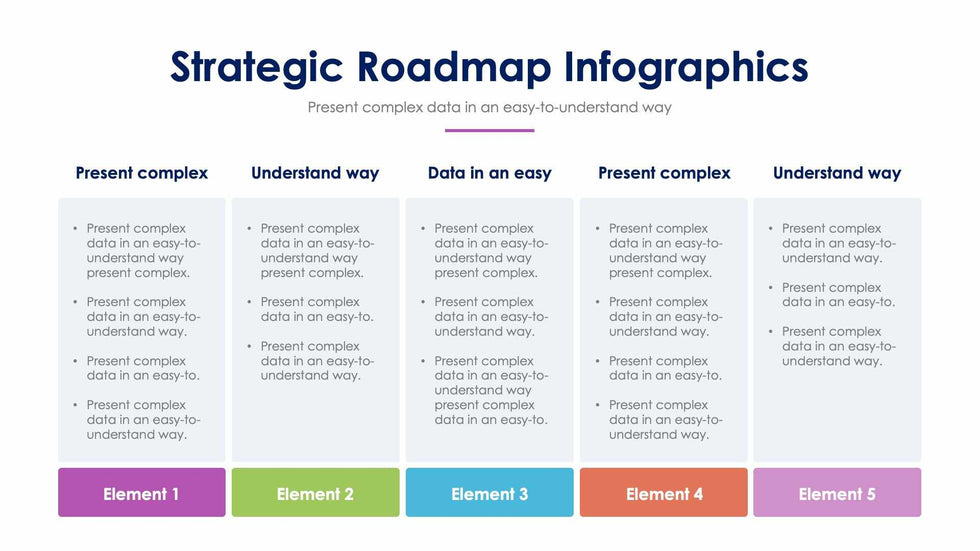 Strategic Roadmap Infographics

Present complex data in an easy-to-understand way

Present complex

• Present complex data in an easy-to-understand way present complex.
• Present complex data in an easy-to-understand way.
• Present complex data in an easy-to.
• Present complex data in an easy-to-understand way.

Element 1

Understand way

• Present complex data in an easy-to-understand way present complex.
• Present complex data in an easy-to.
• Present complex data in an easy-to-understand way.

Element 2

Data in an easy

• Present complex data in an easy-to-understand way present complex.
• Present complex data in an easy-to-understand way.
• Present complex data in an easy-to-understand way present complex data in an easy-to.

Element 3

Present complex

• Present complex data in an easy-to-understand way present complex.
• Present complex data in an easy-to-understand way.
• Present complex data in an easy-to.
• Present complex data in an easy-to-understand way.

Element 4

Understand way

• Present complex data in an easy-to-understand way.
• Present complex data in an easy-to.
• Present complex data in an easy-to-understand way.

Element 5